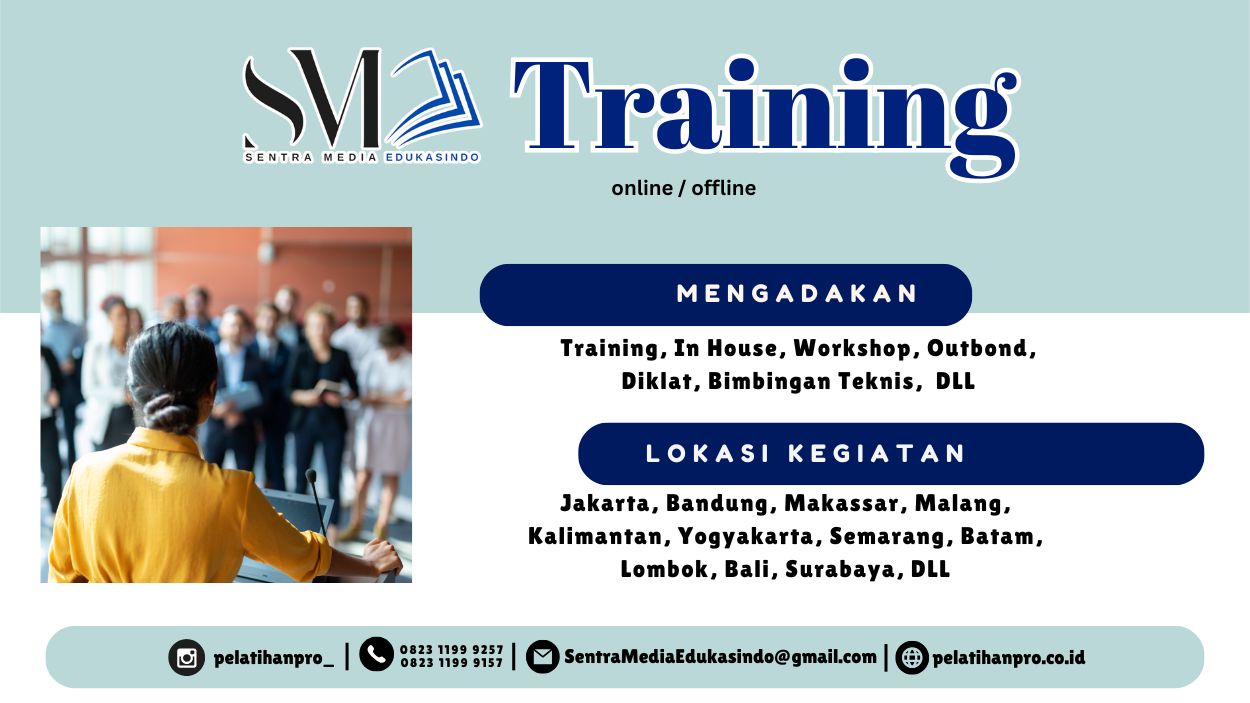 SM
SENTRA MEDIA EDUKASINDO

Training
online / offline

MENGADAKAN

Training, In House, Workshop, Outbond, Diklat, Bimbingan Teknis, DLL

LOKASI KEGIATAN

Jakarta, Bandung, Makassar, Malang, Kalimantan, Yogyakarta, Semarang, Batam, Lombok, Bali, Surabaya, DLL

pelatihanpro_ | 0823 1199 9257 0823 1199 9157 | SentraMediaEdukasindo@gmail.com | pelatihanpro.co.id